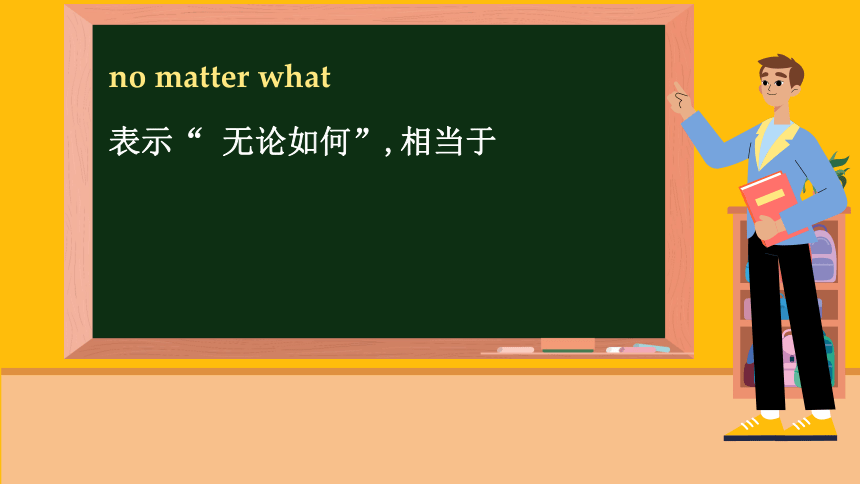 no matter what

表示“ 无论如何”, 相当于